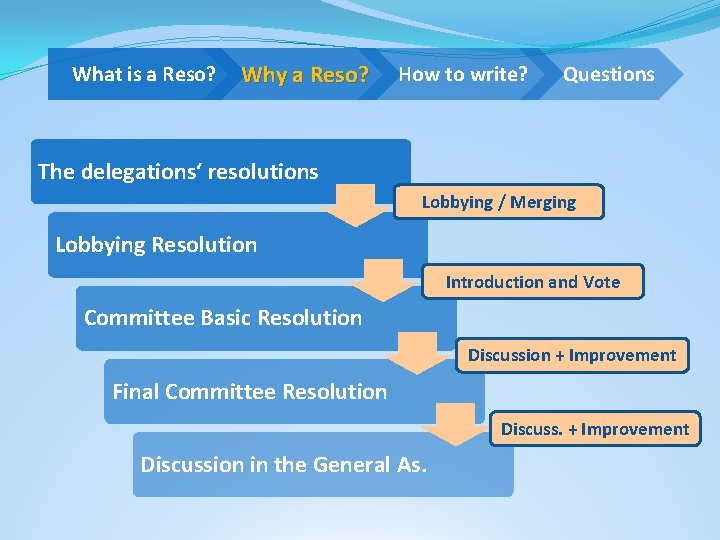 What is a Reso? Why a Reso? How to write? Questions

The delegations' resolutions

Lobbying / Merging

Lobbying Resolution

Introduction and Vote

Committee Basic Resolution

Discussion + Improvement

Final Committee Resolution

Discuss. + Improvement

Discussion in the General As.